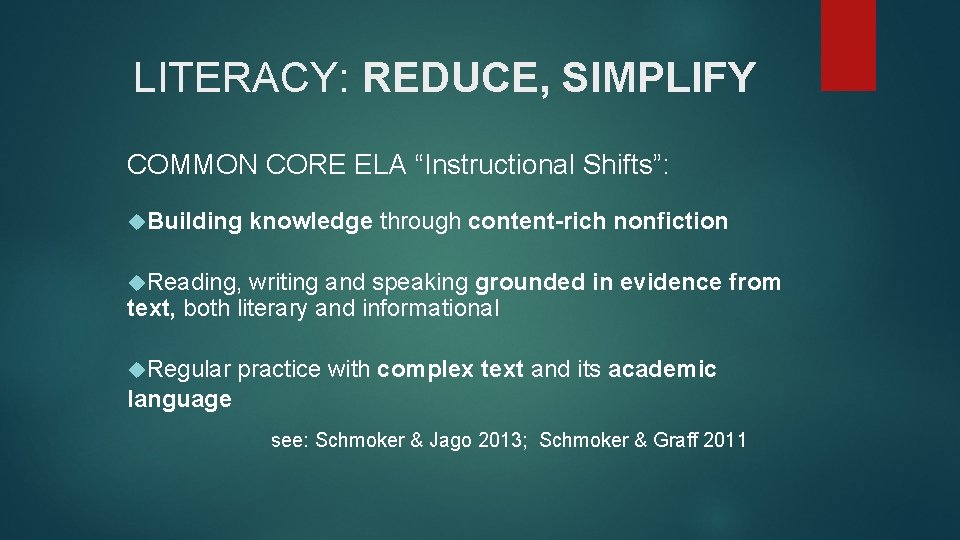 LITERACY: REDUCE, SIMPLIFY

COMMON CORE ELA “Instructional Shifts”:

◆Building knowledge through content-rich nonfiction

◆Reading, writing and speaking grounded in evidence from text, both literary and informational

◆Regular practice with complex text and its academic language

see: Schmoker & Jago 2013; Schmoker & Graff 2011